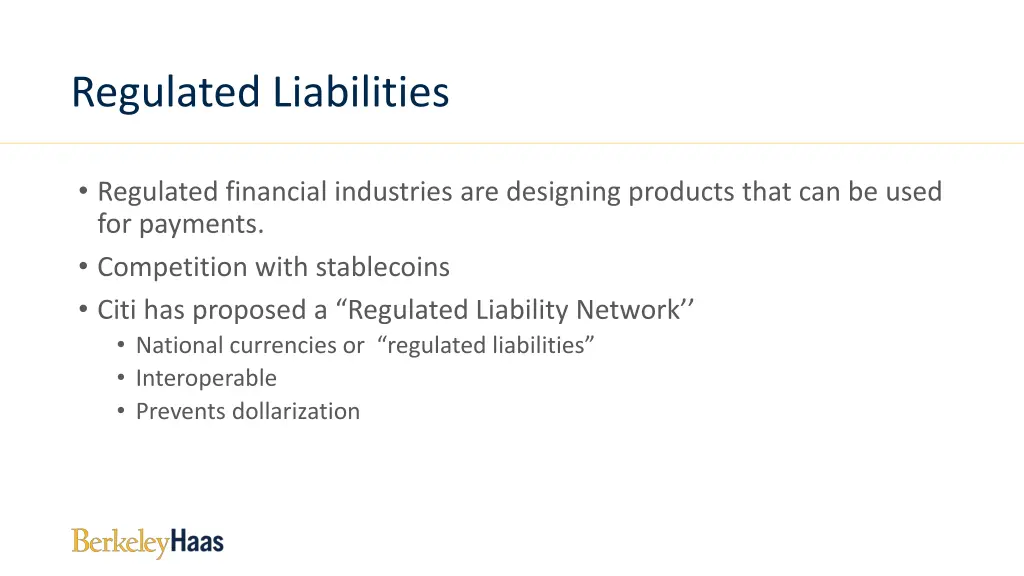 Regulated Liabilities

• Regulated financial industries are designing products that can be used for payments.
• Competition with stablecoins
• Citi has proposed a “Regulated Liability Network’’
  • National currencies or “regulated liabilities”
  • Interoperable
  • Prevents dollarization

BerkeleyHaas